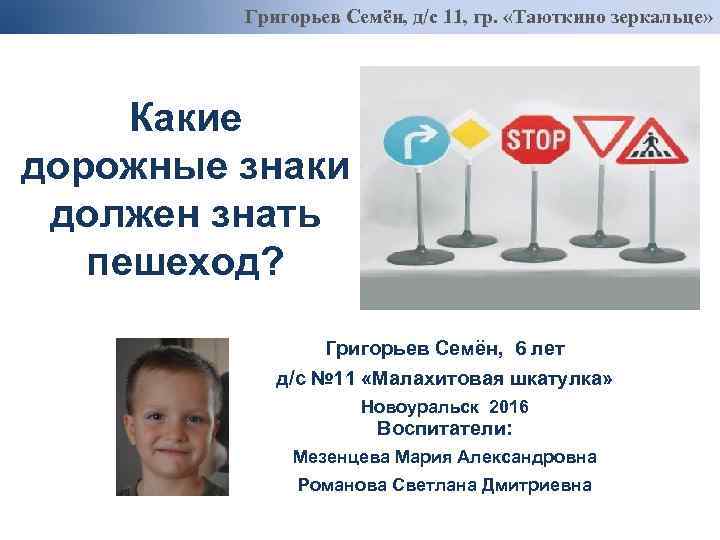 Григорьев Семён, д/с 11, гр. «Таюткино зеркальце»

Какие дорожные знаки должен знать пешеход?

STOP

Григорьев Семён, 6 лет
д/с №11 «Малахитовая шкатулка»
Новоуральск 2016
Воспитатели:
Мезенцева Мария Александровна
Романова Светлана Дмитриевна